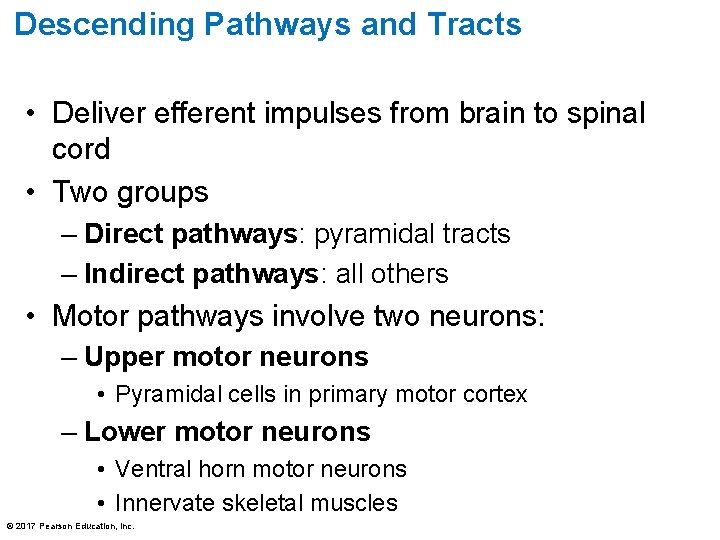 Descending Pathways and Tracts

• Deliver efferent impulses from brain to spinal cord
• Two groups
– Direct pathways: pyramidal tracts
– Indirect pathways: all others
• Motor pathways involve two neurons:
– Upper motor neurons
• Pyramidal cells in primary motor cortex
– Lower motor neurons
• Ventral horn motor neurons
• Innervate skeletal muscles

© 2017 Pearson Education, Inc.